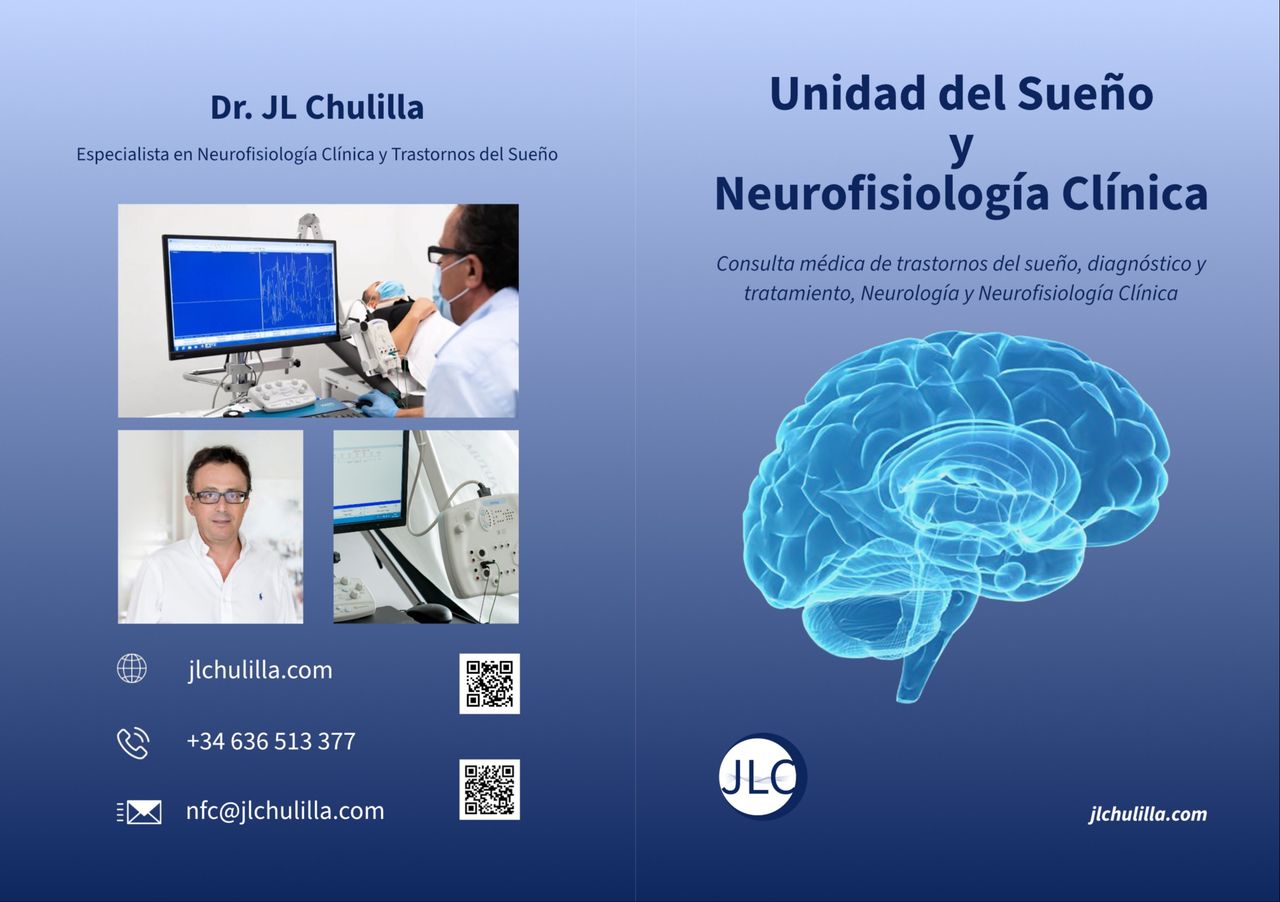 Dr. JL Chulilla

Especialista en Neurofisiología Clínica y Trastornos del Sueño

jlchulilla.com

+34 636 513 377

nfc@jlchulilla.com

Unidad del Sueño
y
Neurofisiología Clínica

Consulta médica de trastornos del sueño, diagnóstico y tratamiento, Neurología y Neurofisiología Clínica

JLC

jlchulilla.com